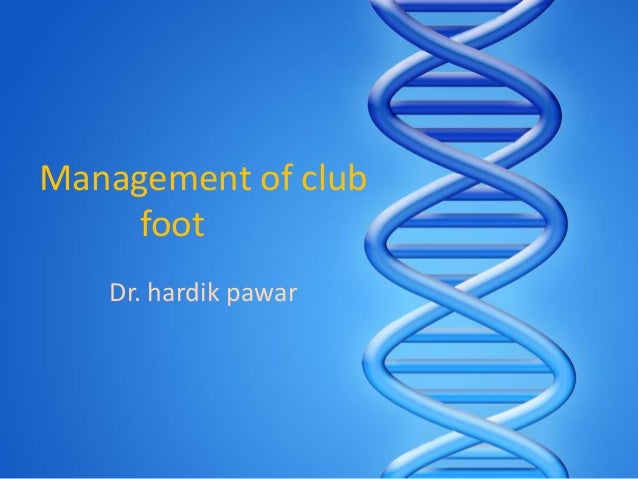 Management of club foot

Dr. hardik pawar